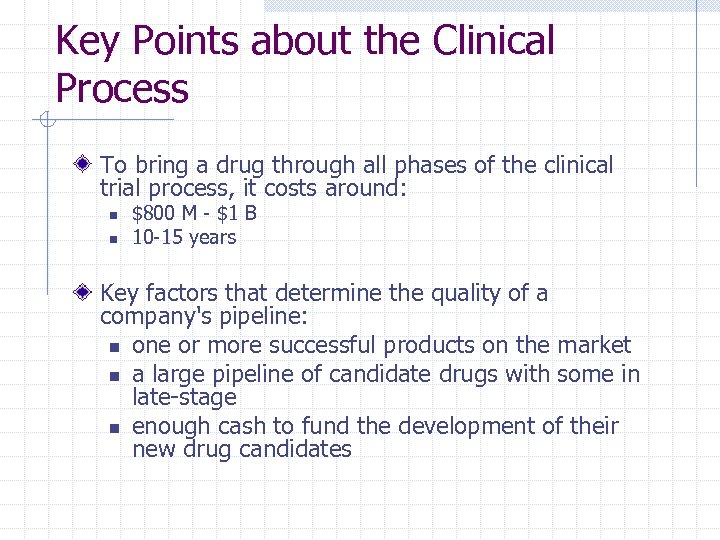 Key Points about the Clinical Process

To bring a drug through all phases of the clinical trial process, it costs around:
- \$800 M - \$1 B
- 10-15 years

Key factors that determine the quality of a company's pipeline:
- one or more successful products on the market
- a large pipeline of candidate drugs with some in late-stage
- enough cash to fund the development of their new drug candidates